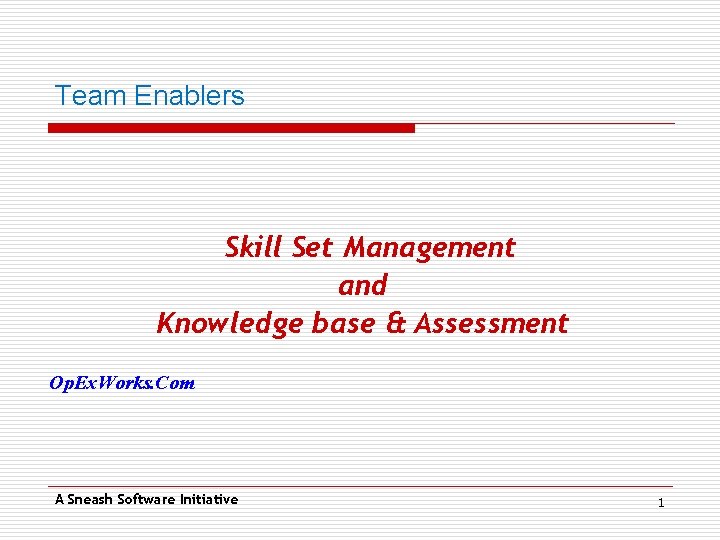 Team Enablers

Skill Set Management
and
Knowledge base & Assessment

OpExWorks.Com

A Sneash Software Initiative

1